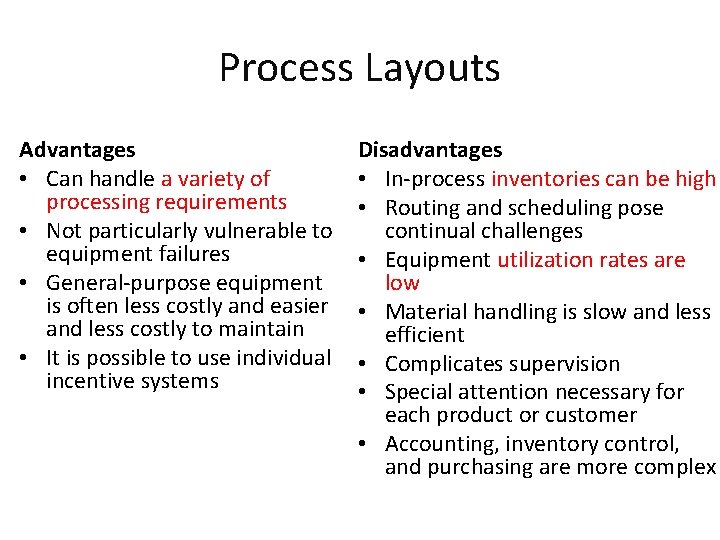 Process Layouts

Advantages
• Can handle a variety of processing requirements
• Not particularly vulnerable to equipment failures
• General-purpose equipment is often less costly and easier and less costly to maintain
• It is possible to use individual incentive systems

Disadvantages
• In-process inventories can be high
• Routing and scheduling pose continual challenges
• Equipment utilization rates are low
• Material handling is slow and less efficient
• Complicates supervision
• Special attention necessary for each product or customer
• Accounting, inventory control, and purchasing are more complex